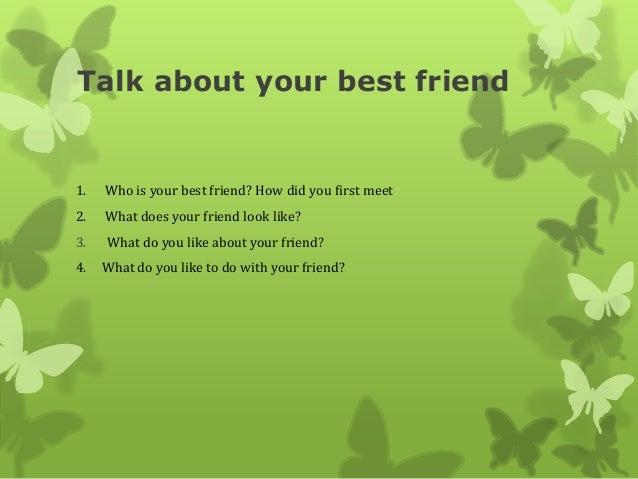 Talk about your best friend

1. Who is your best friend? How did you first meet
2. What does your friend look like?
3. What do you like about your friend?
4. What do you like to do with your friend?